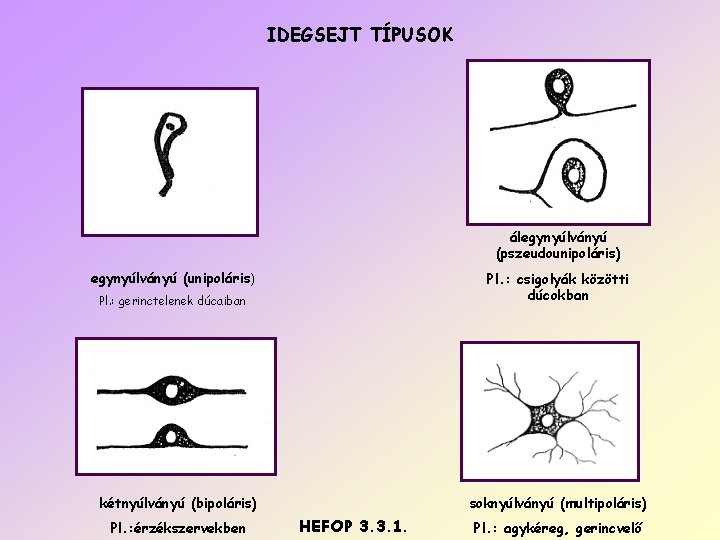 IDEGSEJT TÍPUSOK

egynyúlványú (unipoláris)
Pl.: gerinctelenek dúcaiban

álegynyúlványú
(pszeudounipoláris)
Pl.: csigolyák közötti dúcokban

kétnyúlványú (bipoláris)
Pl.:érzékszervekben

HEFOP 3.3.1.

soknyúlványú (multipoláris)
Pl.: agykéreg, gerincvelő